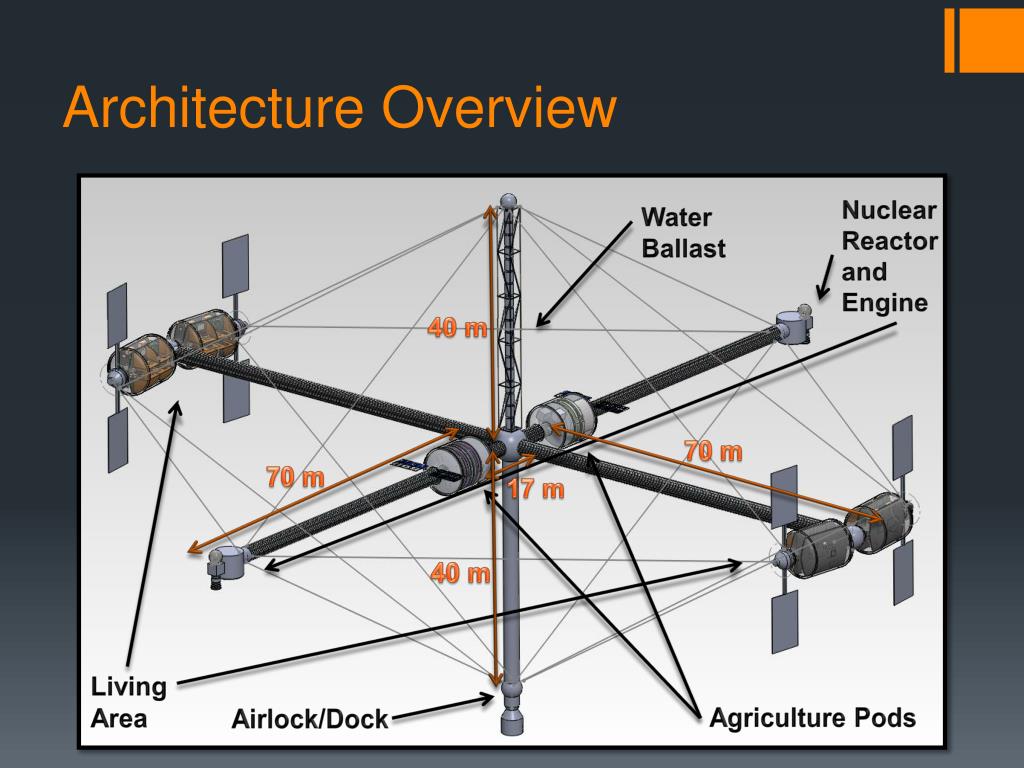 Architecture Overview

Water Ballast

Nuclear Reactor and Engine

40 m

70 m

70 m

17 m

40 m

Living Area

Airlock/Dock

Agriculture Pods